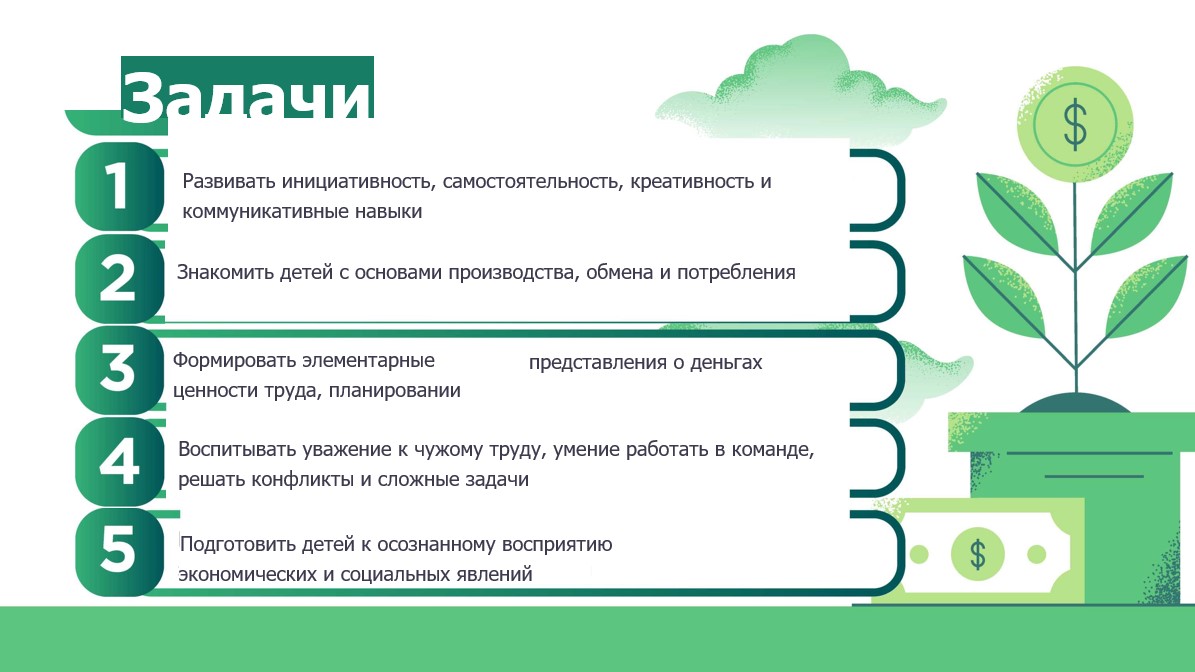 Задачи

1 Развивать инициативность, самостоятельность, креативность и коммуникативные навыки

2 Знакомить детей с основами производства, обмена и потребления

3 Формировать элементарные представления о деньгах ценности труда, планировании

4 Воспитывать уважение к чужому труду, умение работать в команде, решать конфликты и сложные задачи

5 Подготовить детей к осознанному восприятию экономических и социальных явлений

$

$